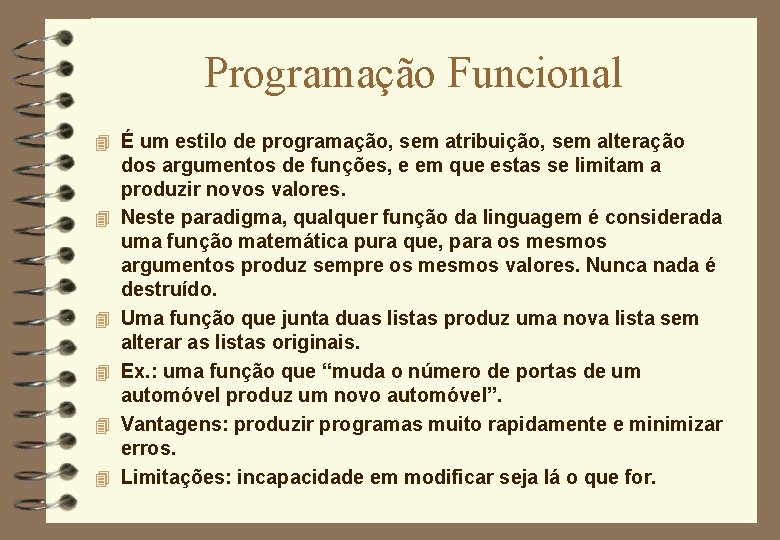 Programação Funcional

É um estilo de programação, sem atribuição, sem alteração dos argumentos de funções, e em que estas se limitam a produzir novos valores.

Neste paradigma, qualquer função da linguagem é considerada uma função matemática pura que, para os mesmos argumentos produz sempre os mesmos valores. Nunca nada é destruído.

Uma função que junta duas listas produz uma nova lista sem alterar as listas originais.

Ex.: uma função que “muda o número de portas de um automóvel produz um novo automóvel”.

Vantagens: produzir programas muito rapidamente e minimizar erros.

Limitações: incapacidade em modificar seja lá o que for.